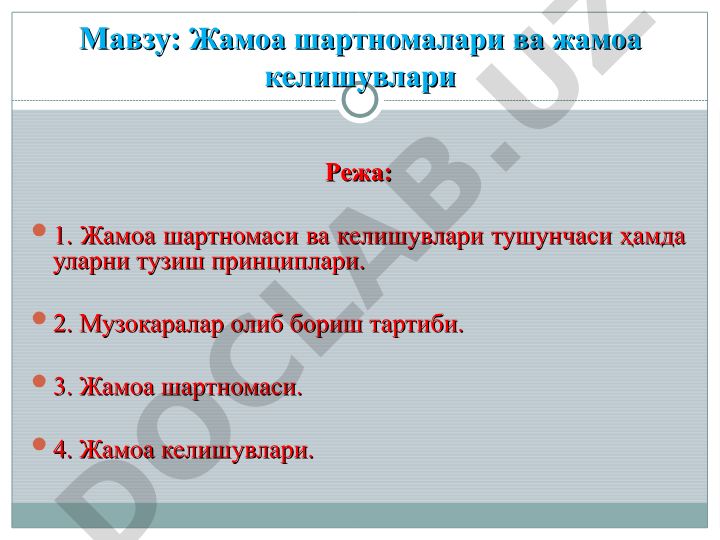 Мавзу: Жамоа шартномалари ва жамоа келишувлари

Режа:

1. Жамоа шартномаси ва келишувлари тушунчаси ҳамда уларни тузиш принциплари.

2. Музокаралар олиб бориш тартиби.

3. Жамоа шартномаси.

4. Жамоа келишувлари.

DOCLAB.UZ